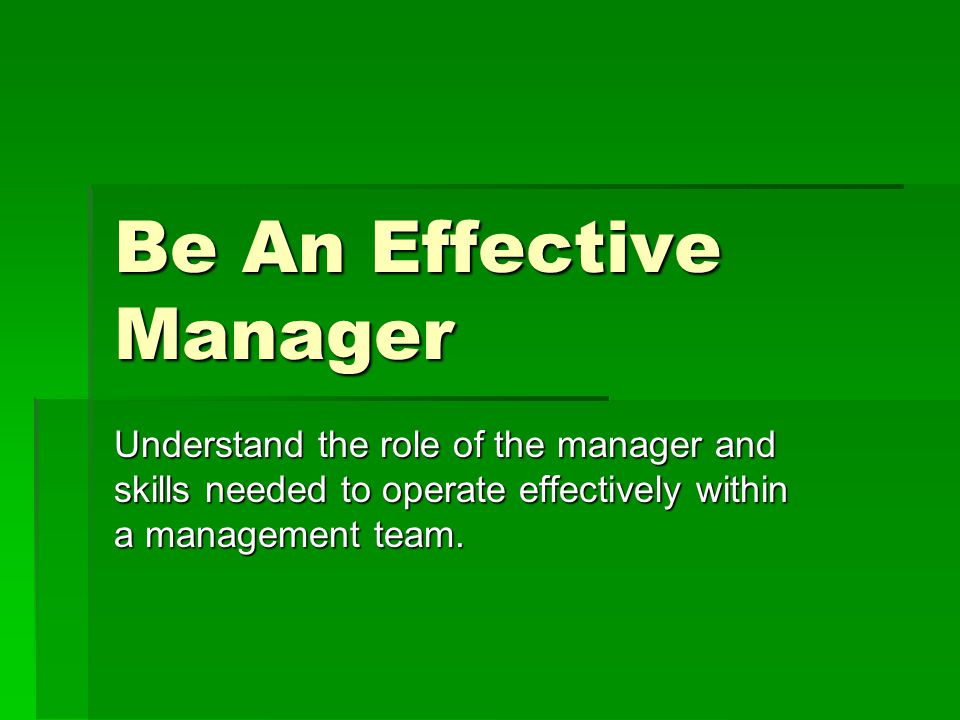 Be An Effective Manager

Understand the role of the manager and skills needed to operate effectively within a management team.